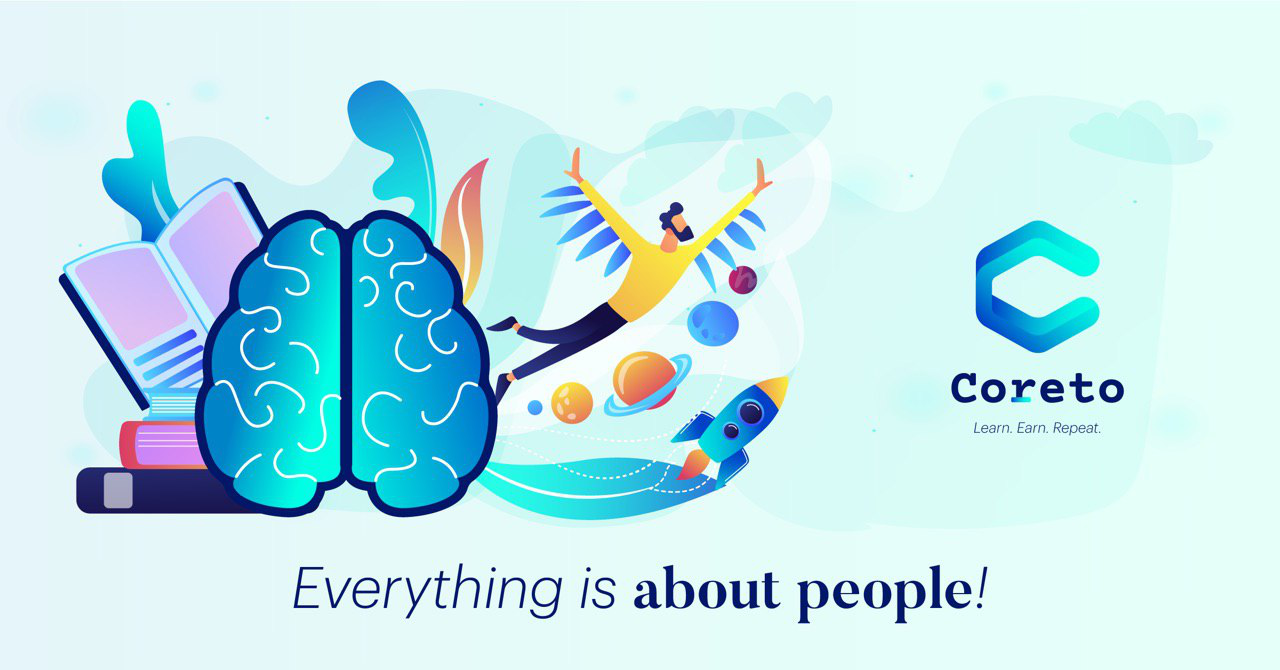 Coreto
Learn. Earn. Repeat.

Everything is about people!